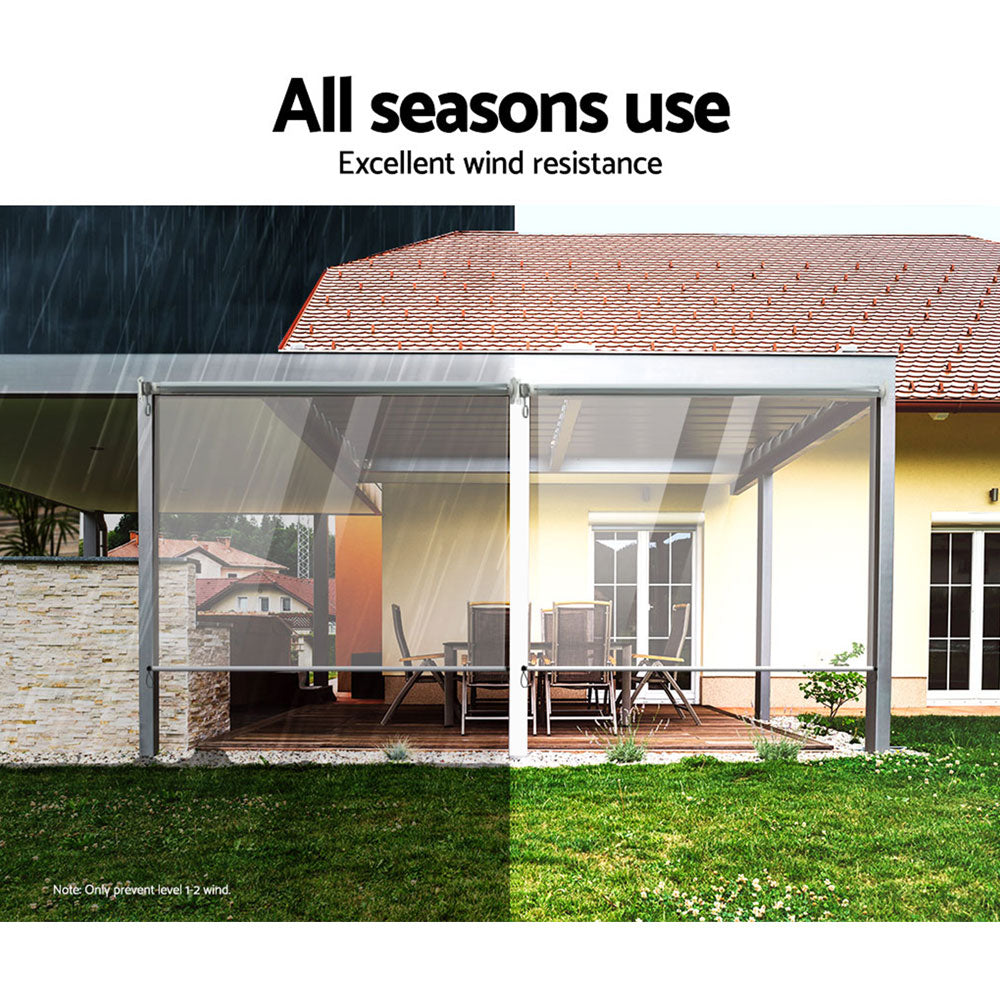 All seasons use
Excellent wind resistance

Note: Only prevent level 1-2 wind.